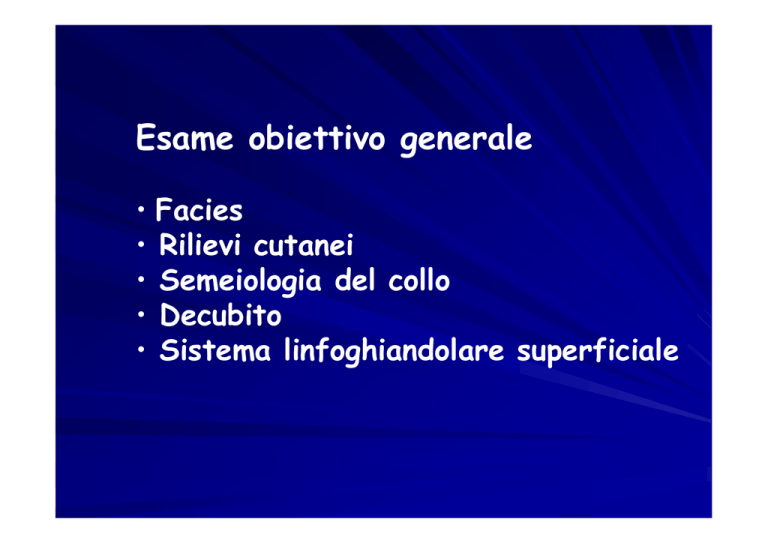 Esame obiettivo generale

• Facies
• Rilievi cutanei
• Semeiologia del collo
• Decubito
• Sistema linfoghiandolare superficiale